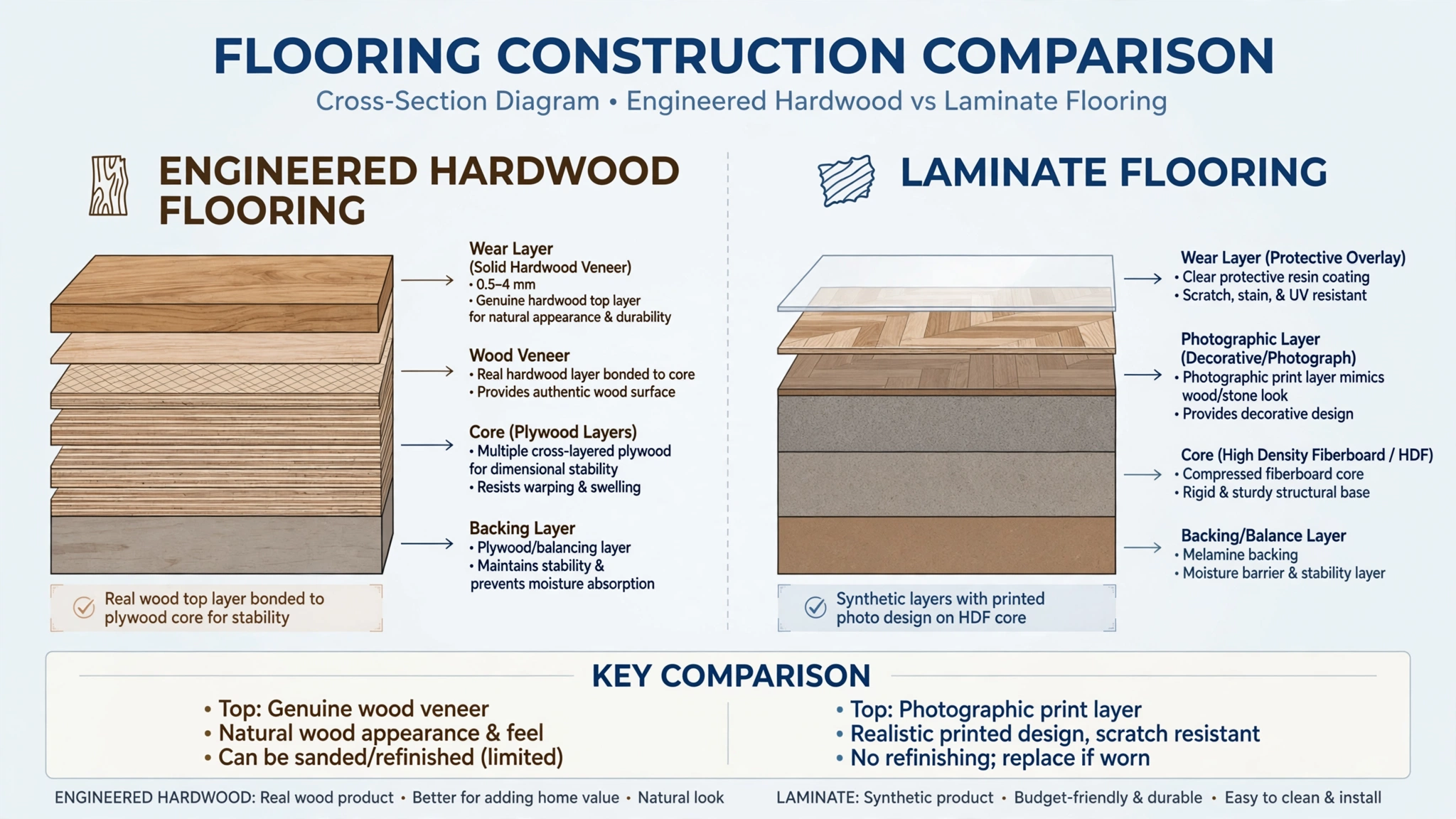 FLOORING CONSTRUCTION COMPARISON

Cross-Section Diagram • Engineered Hardwood vs Laminate Flooring

ENGINEERED HARDWOOD FLOORING

Wear Layer
(Solid Hardwood Veneer)
• 0.5–4 mm
• Genuine hardwood top layer for natural appearance & durability

Wood Veneer
• Real hardwood layer bonded to core
• Provides authentic wood surface

Core (Plywood Layers)
• Multiple cross-layered plywood for dimensional stability
• Resists warping & swelling

Backing Layer
• Plywood/balancing layer
• Maintains stability & prevents moisture absorption

Real wood top layer bonded to plywood core for stability

LAMINATE FLOORING

Wear Layer (Protective Overlay)
• Clear protective resin coating
• Scratch, stain, & UV resistant

Photographic Layer
(Decorative/Photograph)
• Photographic print layer mimics wood/stone look
• Provides decorative design

Core (High Density Fiberboard / HDF)
• Compressed fiberboard core
• Rigid & sturdy structural base

Backing/Balance Layer
• Melamine backing
• Moisture barrier & stability layer

Synthetic layers with printed photo design on HDF core

KEY COMPARISON

• Top: Genuine wood veneer
• Natural wood appearance & feel
• Can be sanded/refinished (limited)

• Top: Photographic print layer
• Realistic printed design, scratch resistant
• No refinishing; replace if worn

ENGINEERED HARDWOOD: Real wood product • Better for adding home value • Natural look

LAMINATE: Synthetic product • Budget-friendly & durable • Easy to clean & install